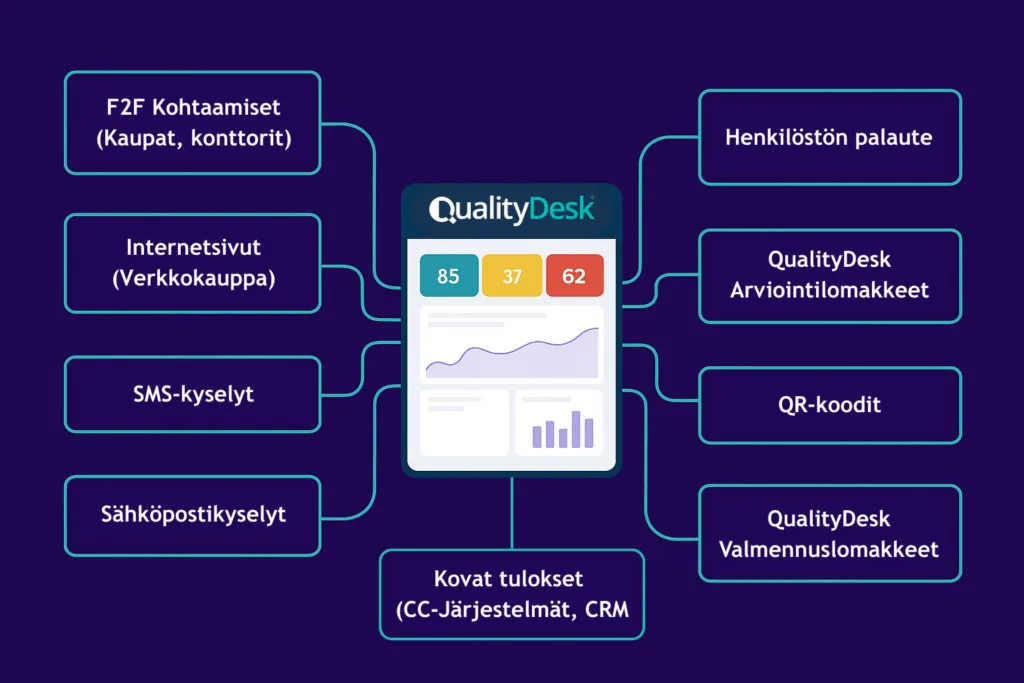 F2F Kohtaamiset
(Kaupat, konttorit)

Internetsivut
(Verkkokauppa)

SMS-kyselyt

Sähköpostikyselyt

QualityDesk

85

37

62

Kovat tulokset
(CC-Järjestelmät, CRM

Henkilöstön palaute

QualityDesk
Arviointilomakkeet

QR-koodit

QualityDesk
Valmennuslomakkeet